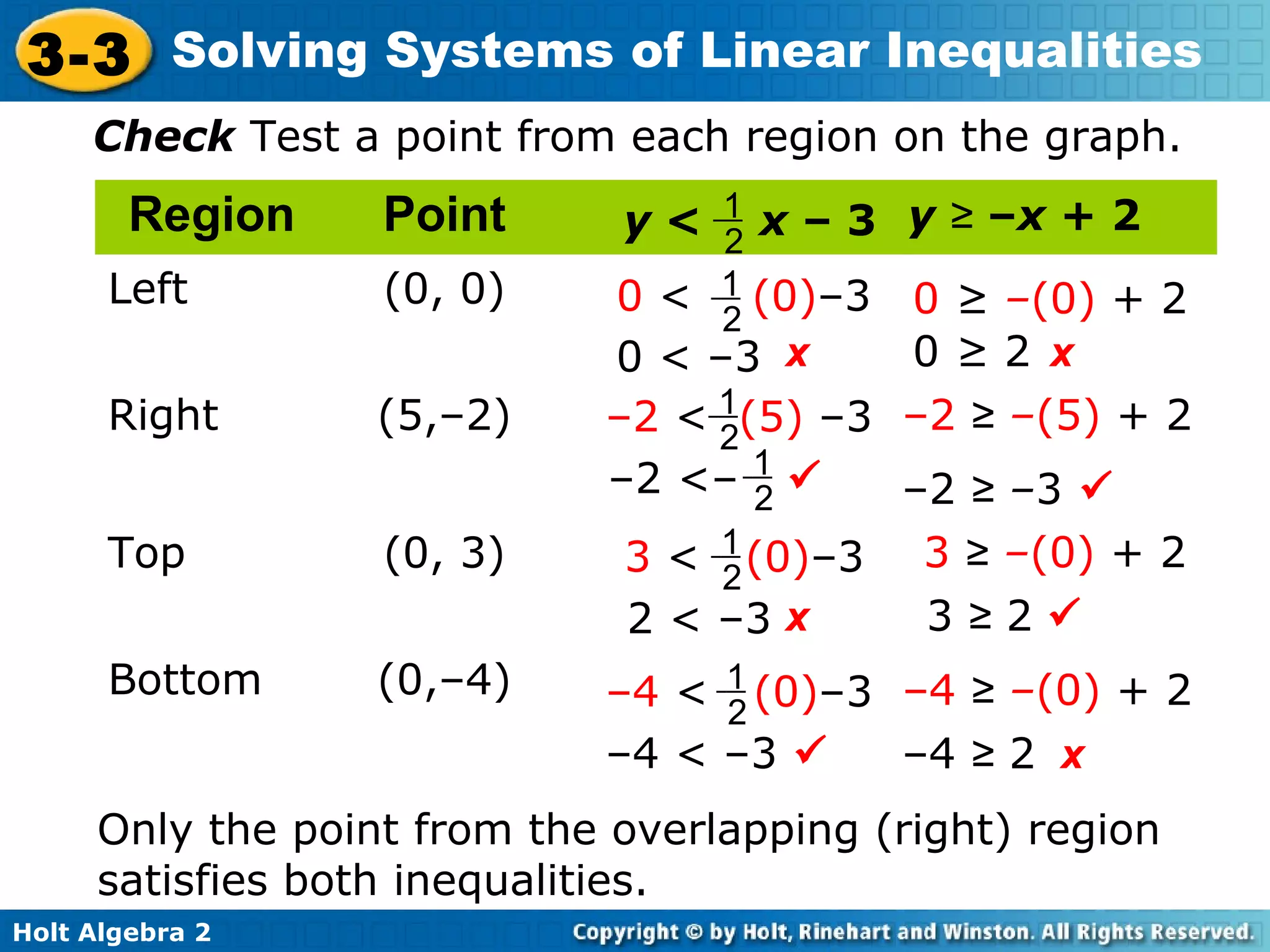 3-3 Solving Systems of Linear Inequalities

**Check** Test a point from each region on the graph.

| Region | Point | $y < \frac{1}{2}x - 3$ | $y \geq -x + 2$ |
|---|---|---|---|
| Left | (0, 0) | $0 < \frac{1}{2}(0) - 3$ <br> $0 < -3$ x | $0 \geq -(0) + 2$ <br> $0 \geq 2$ x |
| Right | (5,–2) | $-2 < \frac{1}{2}(5) - 3$ <br> $-2 < -\frac{1}{2}$ ✓ | $-2 \geq -(5) + 2$ <br> $-2 \geq -3$ ✓ |
| Top | (0, 3) | $3 < \frac{1}{2}(0) - 3$ <br> $2 < -3$ x | $3 \geq -(0) + 2$ <br> $3 \geq 2$ ✓ |
| Bottom | (0,–4) | $-4 < \frac{1}{2}(0) - 3$ <br> $-4 < -3$ ✓ | $-4 \geq -(0) + 2$ <br> $-4 \geq 2$ x |

Only the point from the overlapping (right) region satisfies both inequalities.

Holt Algebra 2

Copyright © by Holt, Rinehart and Winston. All Rights Reserved.